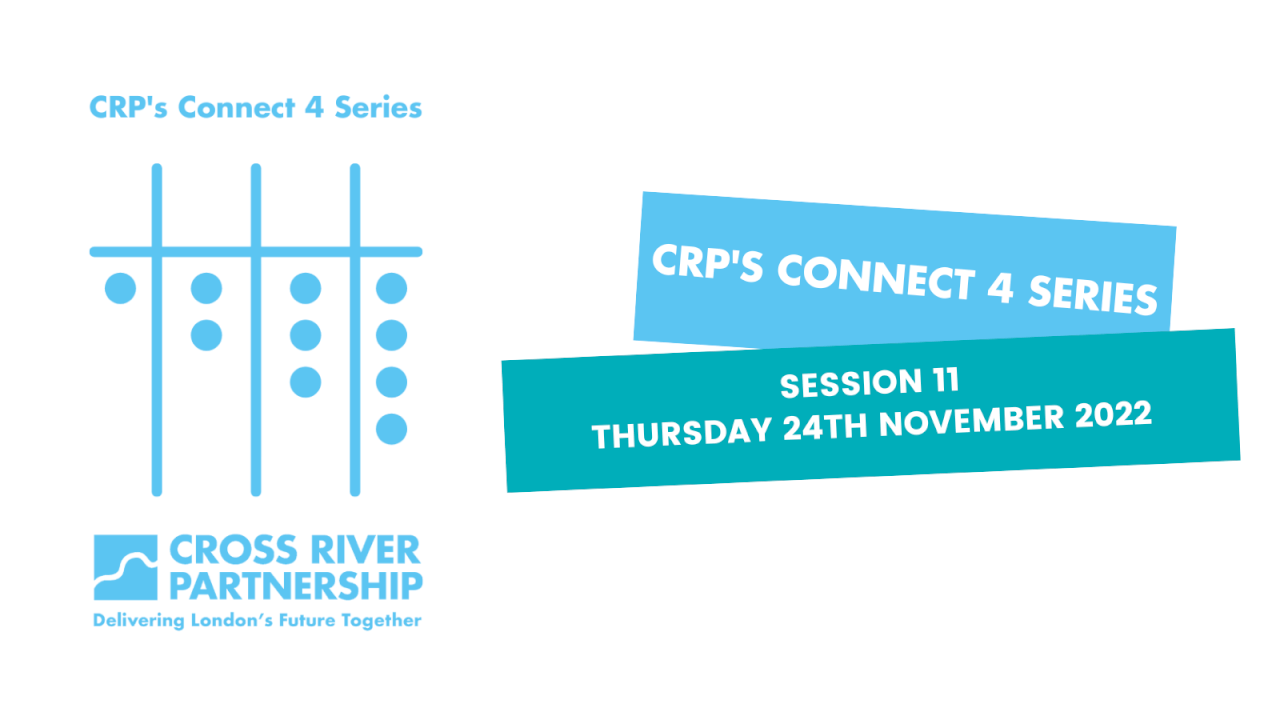 CRP's Connect 4 Series

CROSS RIVER PARTNERSHIP
Delivering London's Future Together

CRP'S CONNECT 4 SERIES

SESSION 11
THURSDAY 24TH NOVEMBER 2022